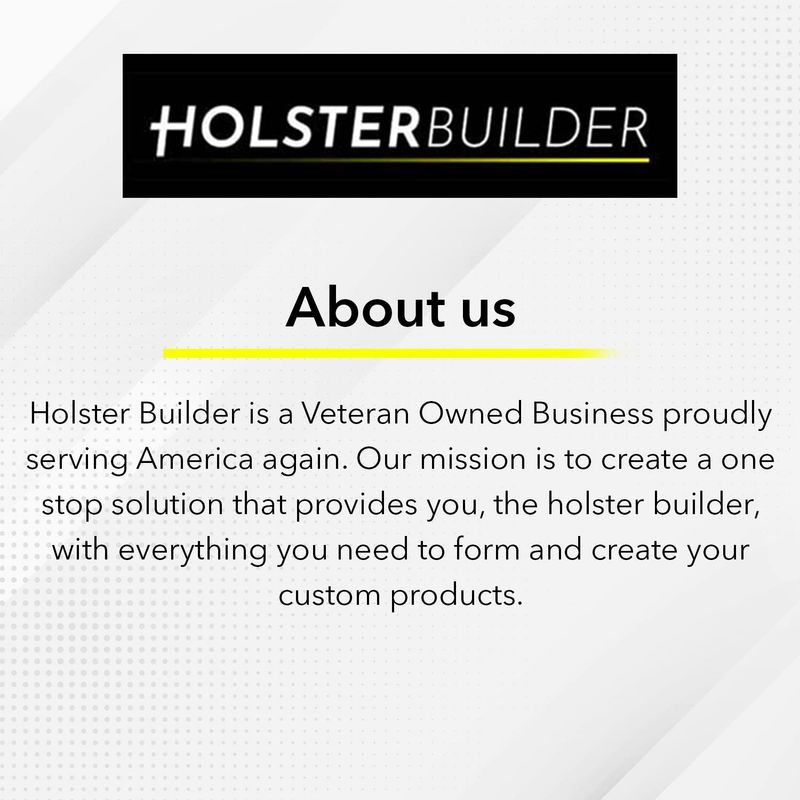 HOLSTERBUILDER

About us

Holster Builder is a Veteran Owned Business proudly serving America again. Our mission is to create a one stop solution that provides you, the holster builder, with everything you need to form and create your custom products.